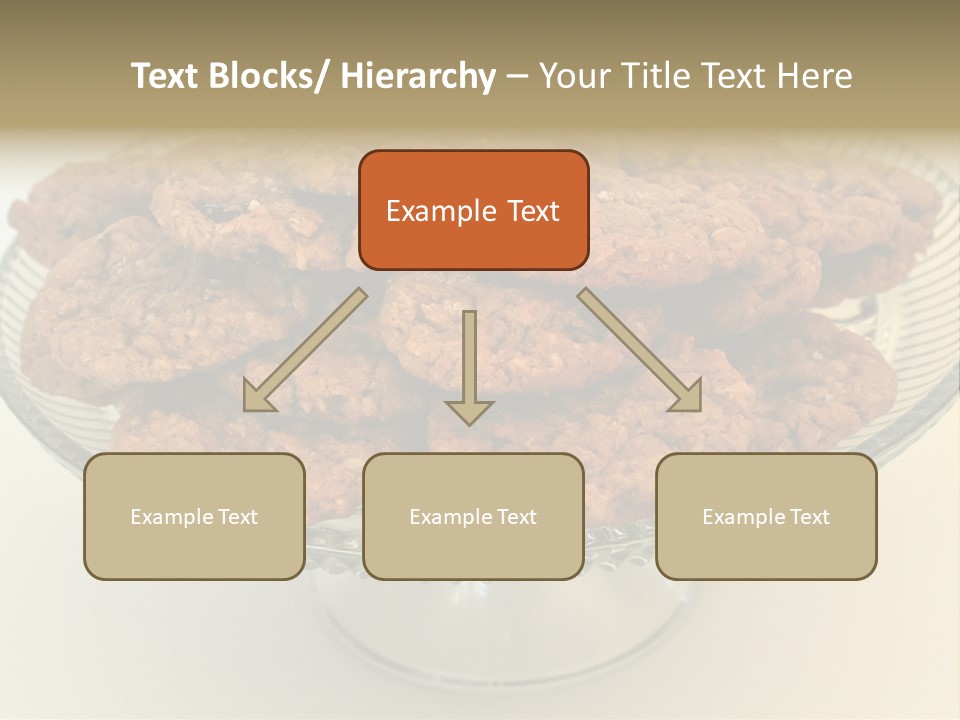 Text Blocks/ Hierarchy – Your Title Text Here

Example Text

Example Text

Example Text

Example Text